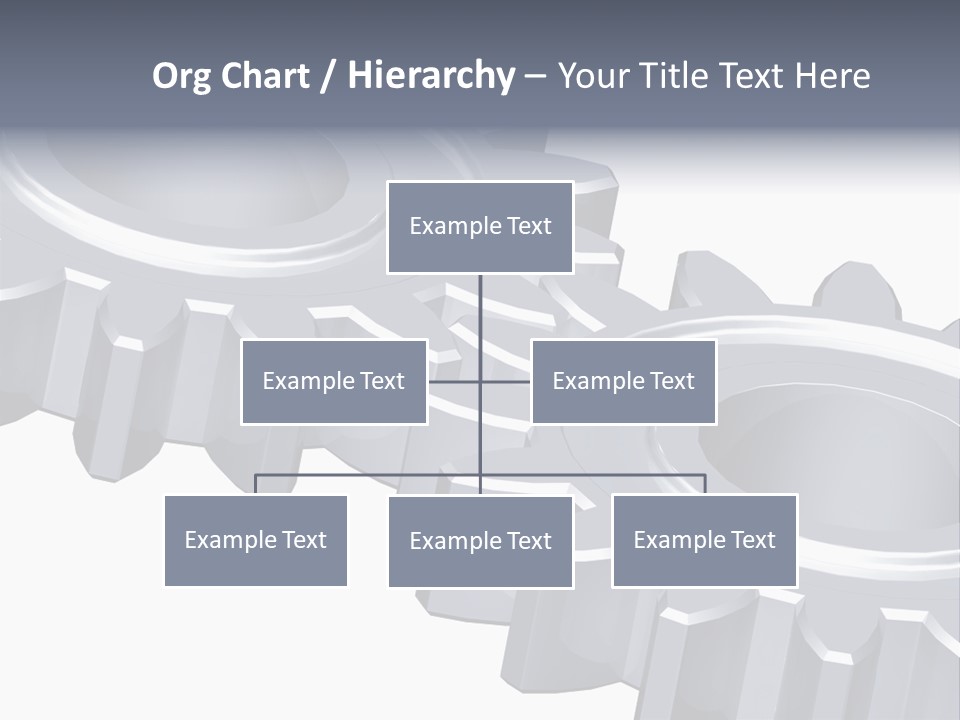 Org Chart / Hierarchy – Your Title Text Here

Example Text

Example Text

Example Text

Example Text

Example Text

Example Text